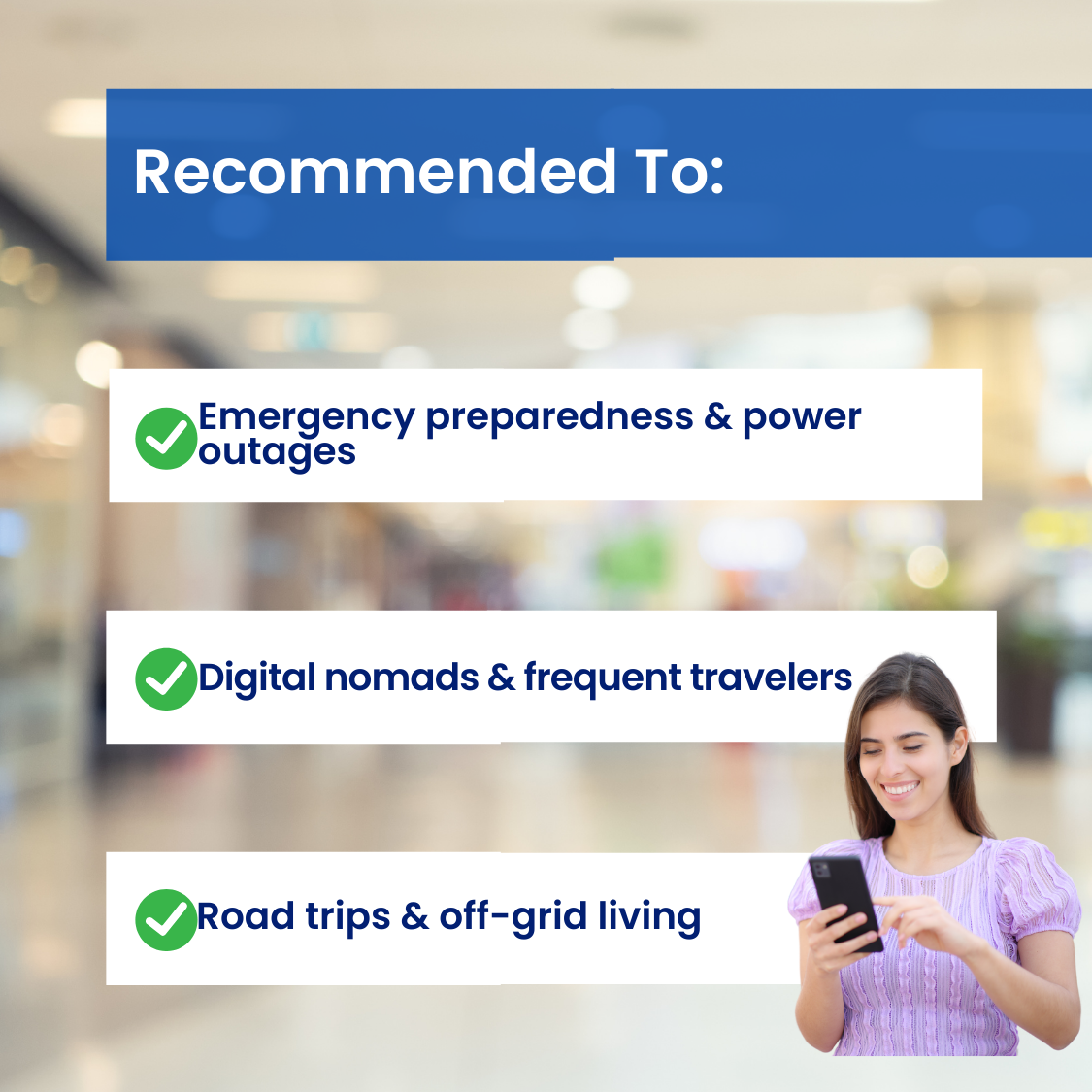 Recommended To:

Emergency preparedness & power outages

Digital nomads & frequent travelers

Road trips & off-grid living